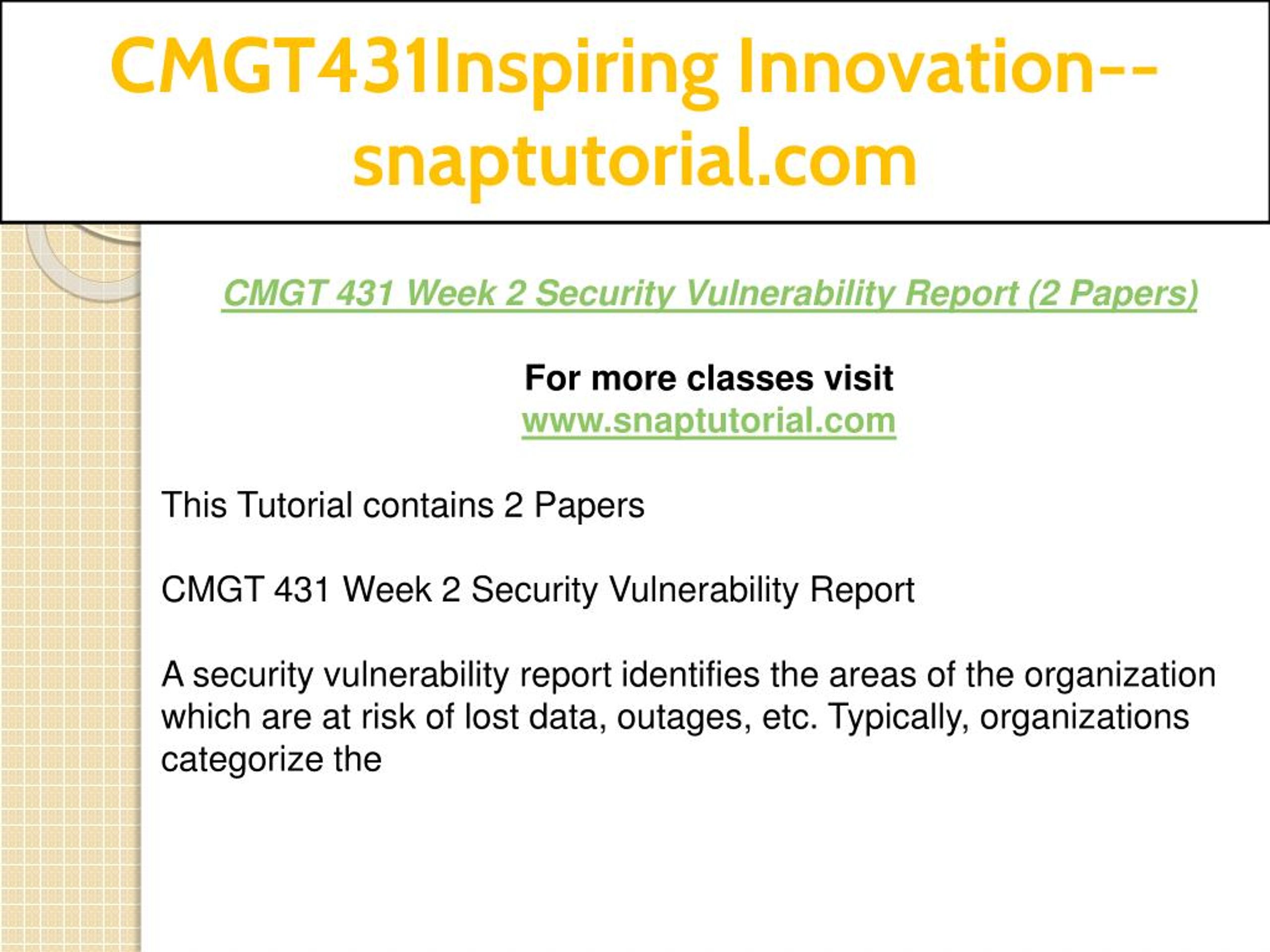 CMGT431Inspiring Innovation--snaptutorial.com

CMGT 431 Week 2 Security Vulnerability Report (2 Papers)

For more classes visit
www.snaptutorial.com

This Tutorial contains 2 Papers

CMGT 431 Week 2 Security Vulnerability Report

A security vulnerability report identifies the areas of the organization which are at risk of lost data, outages, etc. Typically, organizations categorize the